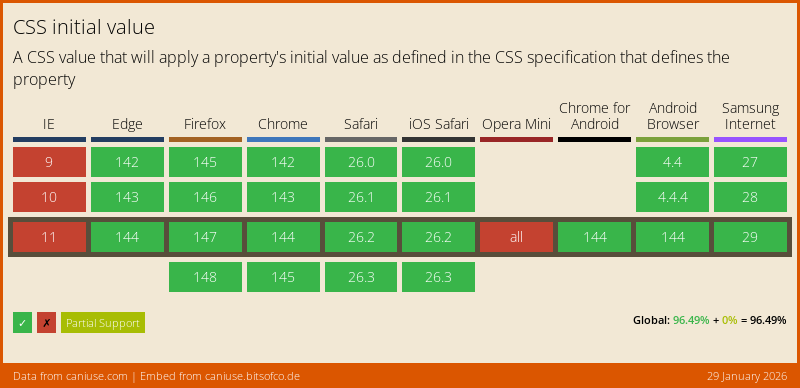 CSS initial value

A CSS value that will apply a property's initial value as defined in the CSS specification that defines the property

| IE | Edge | Firefox | Chrome | Safari | iOS Safari | Opera Mini | Chrome for Android | Android Browser | Samsung Internet |
|---|---|---|---|---|---|---|---|---|---|
| 9 | 142 | 145 | 142 | 26.0 | 26.0 | | | 4.4 | 27 |
| 10 | 143 | 146 | 143 | 26.1 | 26.1 | | | 4.4.4 | 28 |
| 11 | 144 | 147 | 144 | 26.2 | 26.2 | all | 144 | 144 | 29 |
| | | 148 | 145 | 26.3 | 26.3 | | | | |

✓ ✗ Partial Support

Global: 96.49% + 0% = 96.49%

Data from caniuse.com | Embed from caniuse.bitsofco.de

29 January 2026